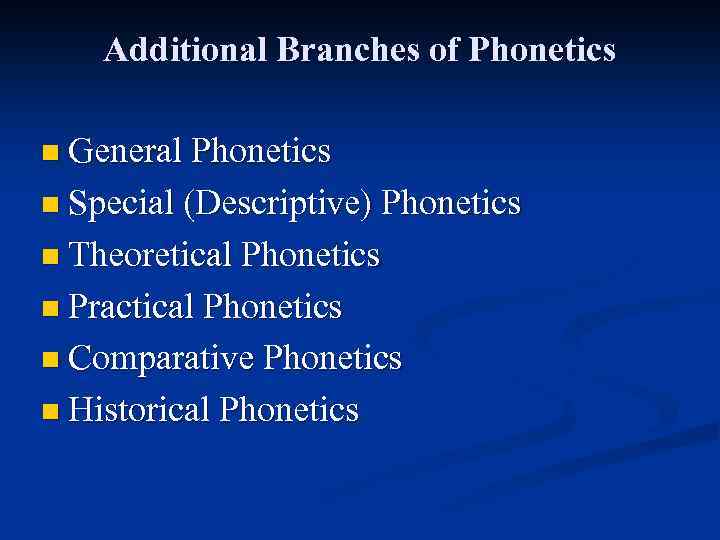 Additional Branches of Phonetics

- General Phonetics
- Special (Descriptive) Phonetics
- Theoretical Phonetics
- Practical Phonetics
- Comparative Phonetics
- Historical Phonetics